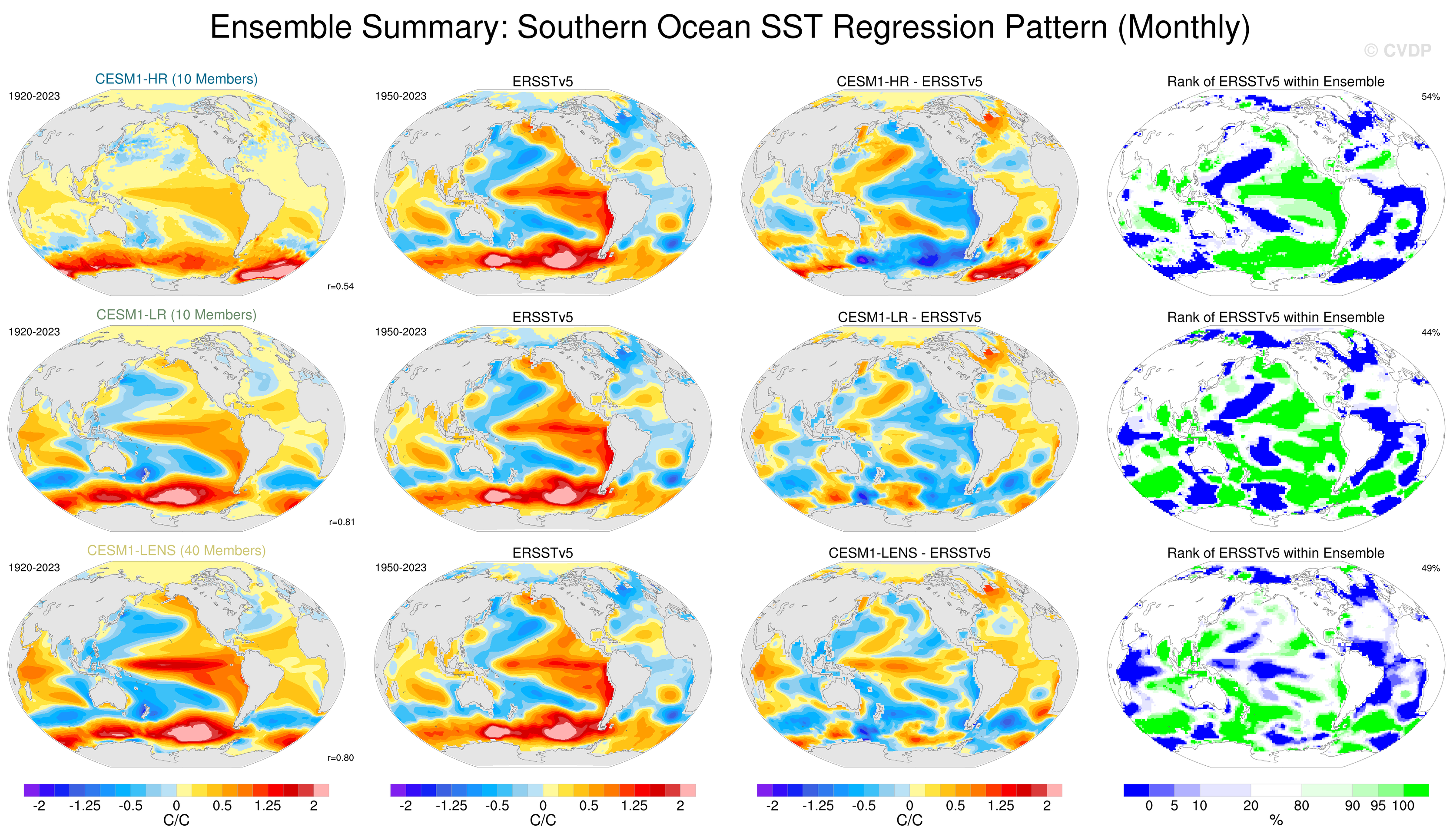 Ensemble Summary: Southern Ocean SST Regression Pattern (Monthly)

© CVDP

CESM1-HR (10 Members)
1920-2023
r=0.54

ERSSTv5
1950-2023

CESM1-HR - ERSSTv5

Rank of ERSSTv5 within Ensemble
54%

CESM1-LR (10 Members)
1920-2023
r=0.81

ERSSTv5
1950-2023

CESM1-LR - ERSSTv5

Rank of ERSSTv5 within Ensemble
44%

CESM1-LENS (40 Members)
1920-2023
r=0.80

ERSSTv5
1950-2023

CESM1-LENS - ERSSTv5

Rank of ERSSTv5 within Ensemble
49%

-2 -1.25 -0.5 0 0.5 1.25 2
C/C

-2 -1.25 -0.5 0 0.5 1.25 2
C/C

-2 -1.25 -0.5 0 0.5 1.25 2
C/C

0 5 10 20 80 90 95 100
%